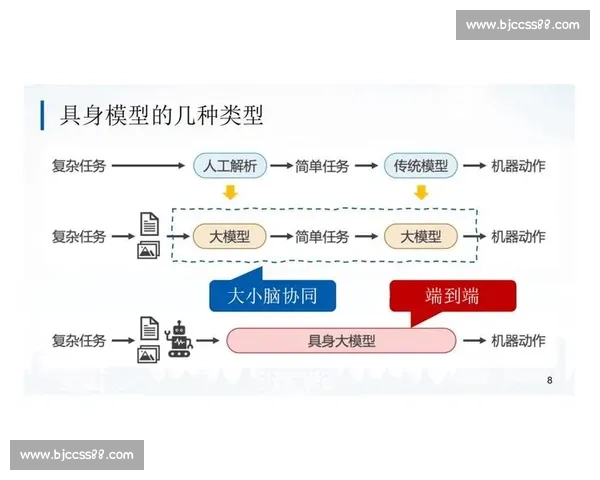 www.bjccss88.com

具身模型的几种类型

复杂任务 → 人工解析 → 简单任务 → 传统模型 → 机器动作

复杂任务 → 大模型 → 简单任务 → 大模型 → 机器动作

大小脑协同

端到端

复杂任务 → 具身大模型 → 机器动作

8

www.bjccss88.com